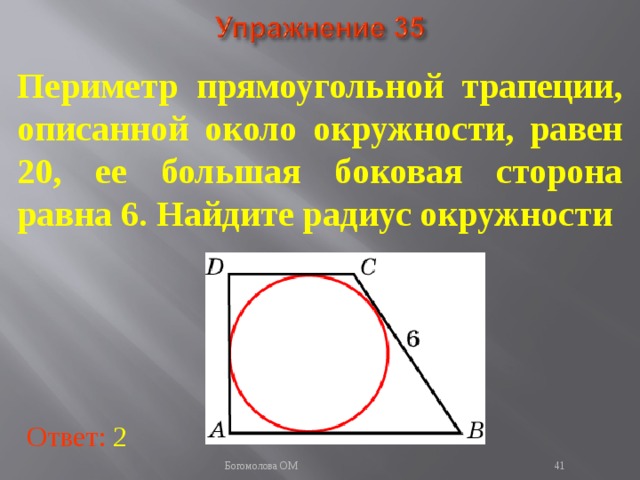 Упражнение 35

Периметр прямоугольной трапеции, описанной около окружности, равен 20, ее большая боковая сторона равна 6. Найдите радиус окружности

D

C

6

A

B

Ответ: 2

Богомолова ОМ

41